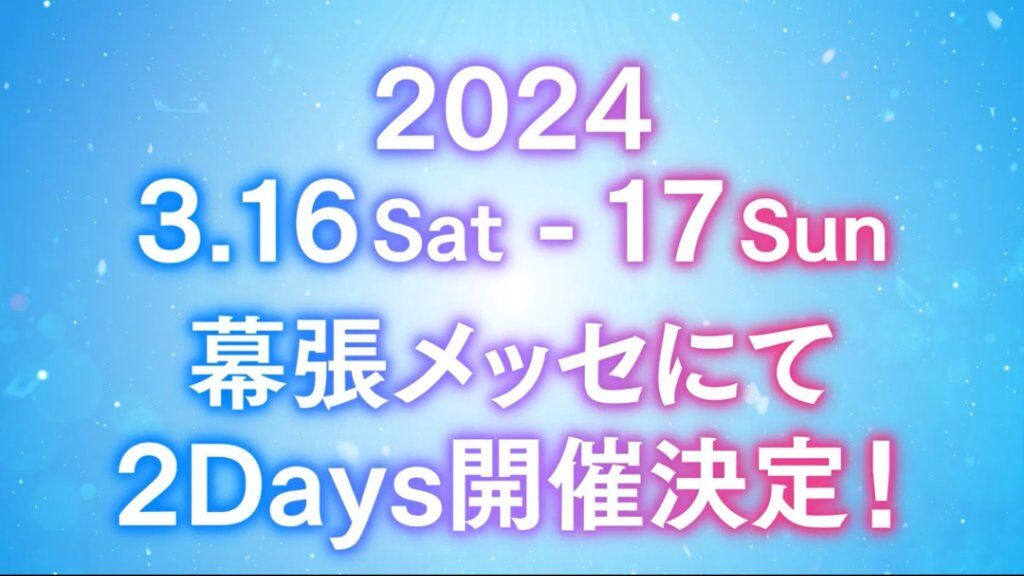 2024
3.16 Sat - 17 Sun
幕張メッセにて
2Days開催決定！